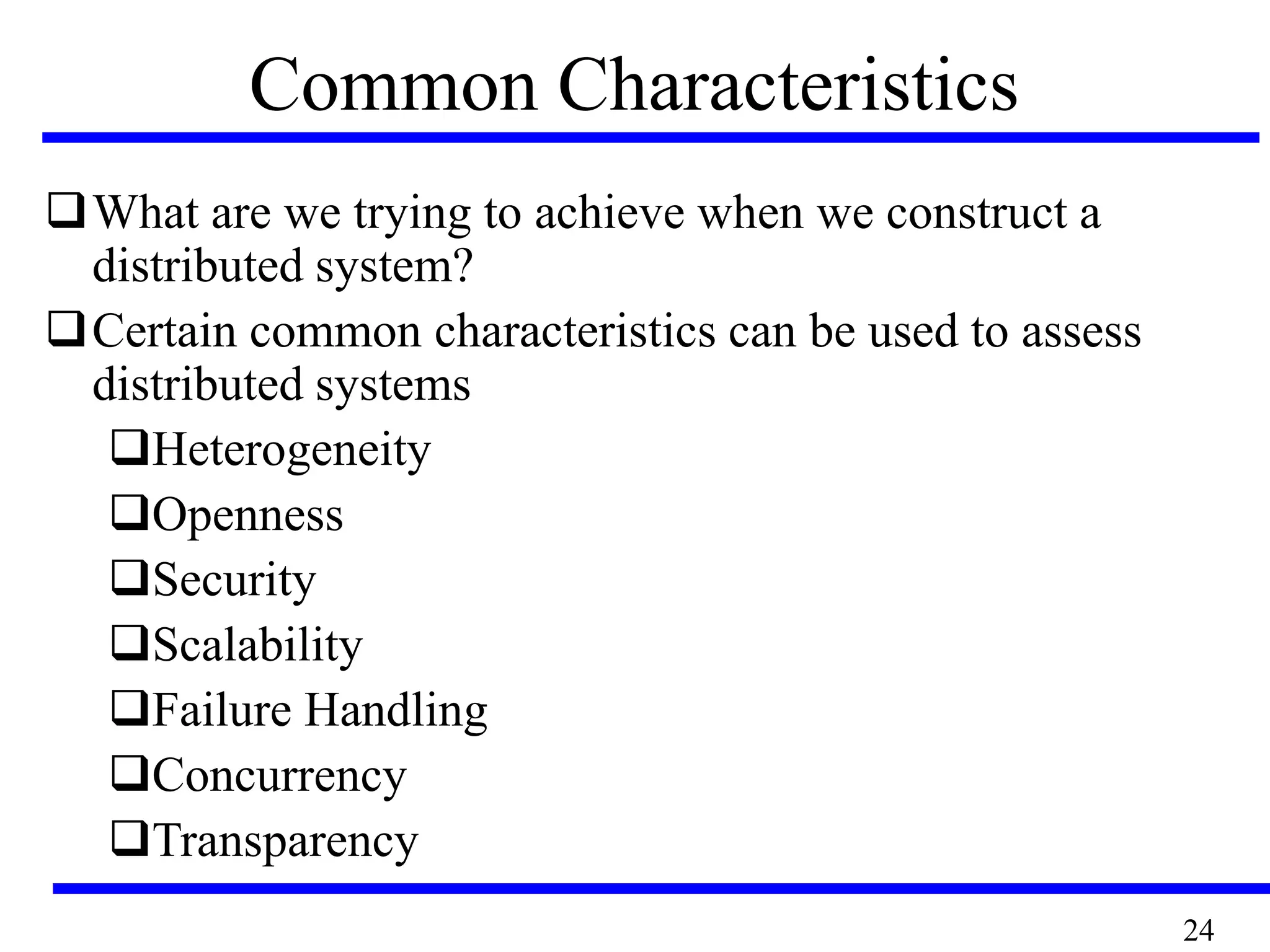 Common Characteristics

❑ What are we trying to achieve when we construct a distributed system?

❑ Certain common characteristics can be used to assess distributed systems

❑ Heterogeneity

❑ Openness

❑ Security

❑ Scalability

❑ Failure Handling

❑ Concurrency

❑ Transparency

24